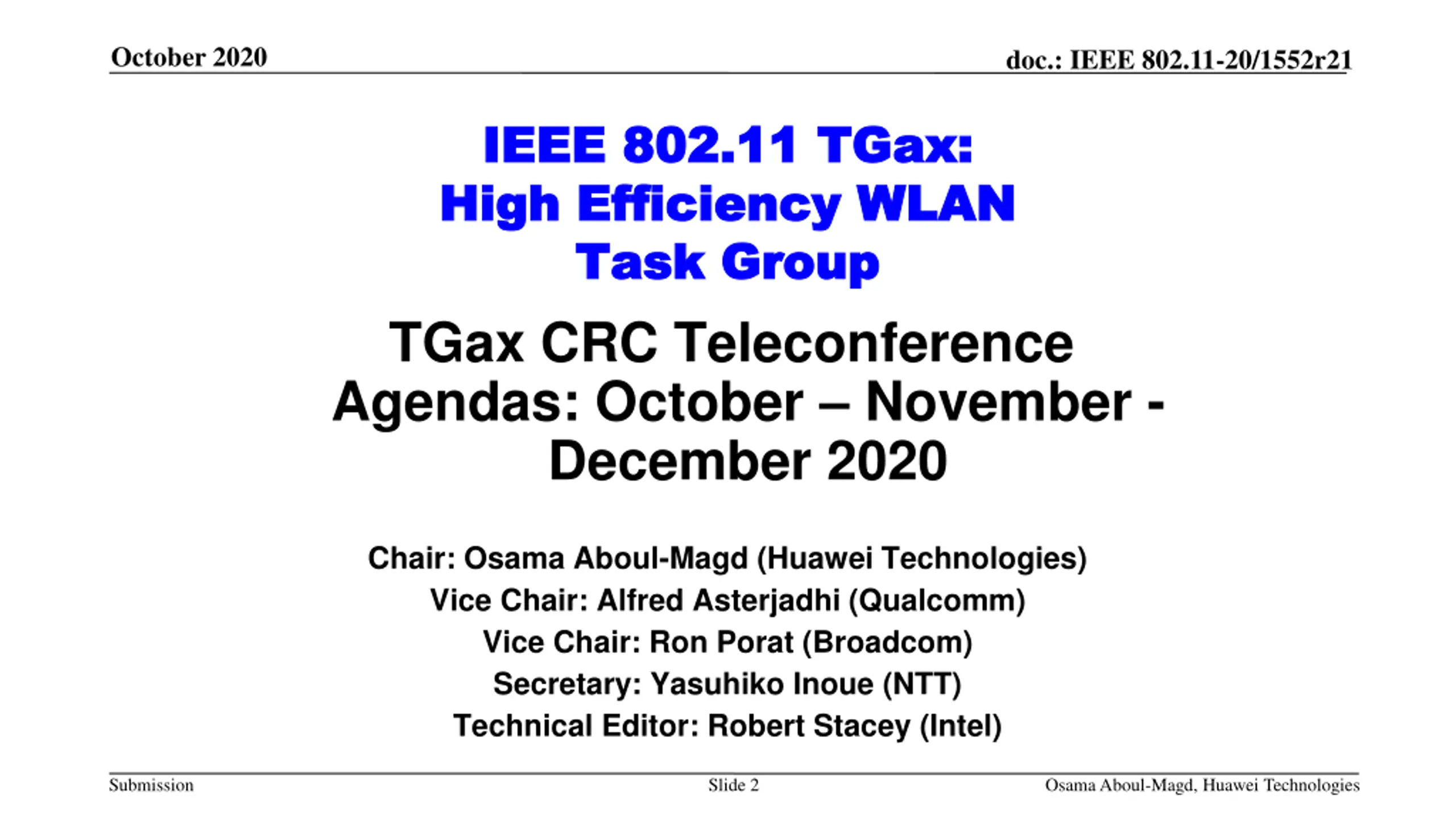 October 2020

doc.: IEEE 802.11-20/1552r21

IEEE 802.11 TGax:
High Efficiency WLAN
Task Group

TGax CRC Teleconference Agendas: October – November - December 2020

Chair: Osama Aboul-Magd (Huawei Technologies)
Vice Chair: Alfred Asterjadhi (Qualcomm)
Vice Chair: Ron Porat (Broadcom)
Secretary: Yasuhiko Inoue (NTT)
Technical Editor: Robert Stacey (Intel)

Submission

Slide 2

Osama Aboul-Magd, Huawei Technologies